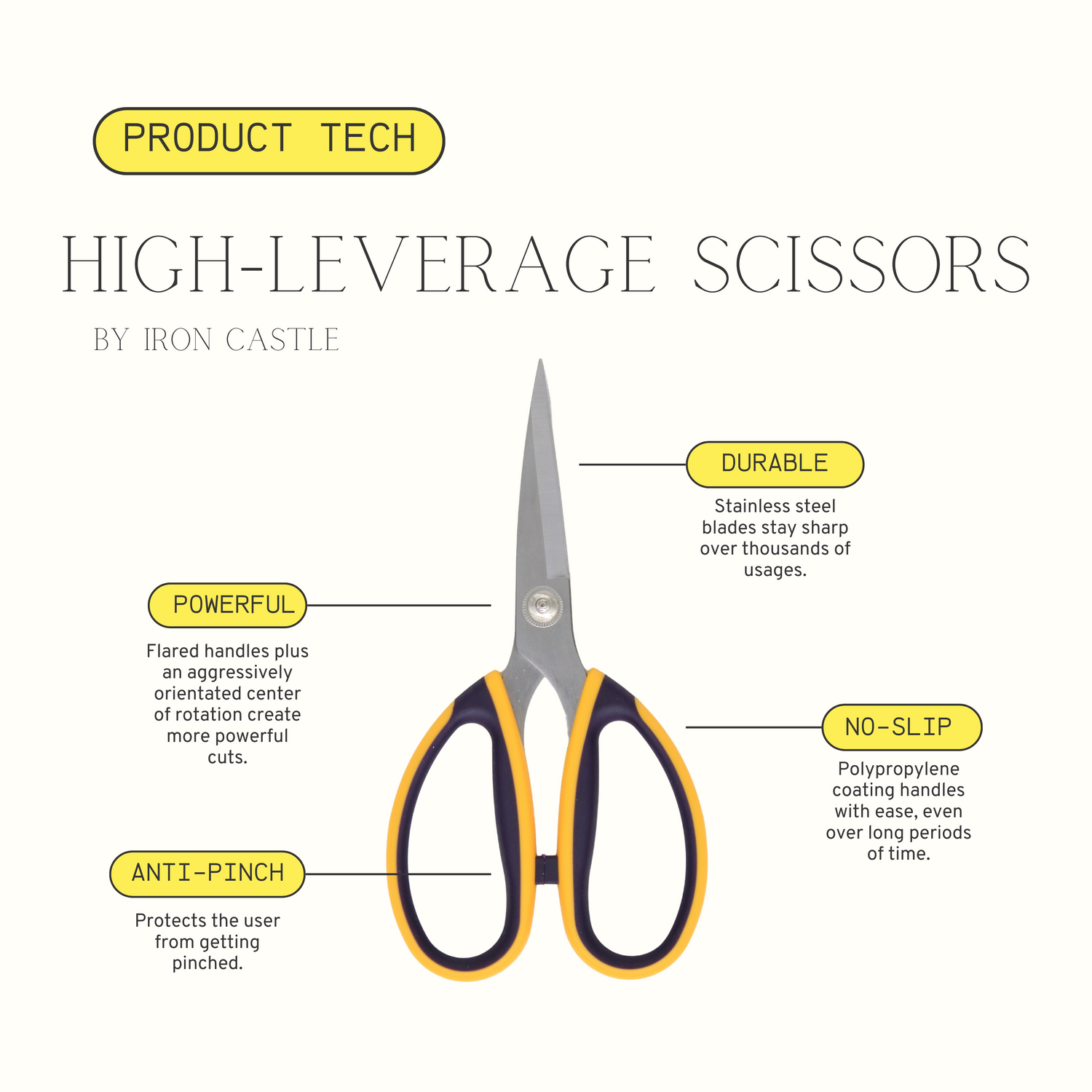 PRODUCT TECH

HIGH-LEVERAGE SCISSORS

BY IRON CASTLE

DURABLE

Stainless steel blades stay sharp over thousands of usages.

POWERFUL

Flared handles plus an aggressively orientated center of rotation create more powerful cuts.

NO-SLIP

Polypropylene coating handles with ease, even over long periods of time.

ANTI-PINCH

Protects the user from getting pinched.